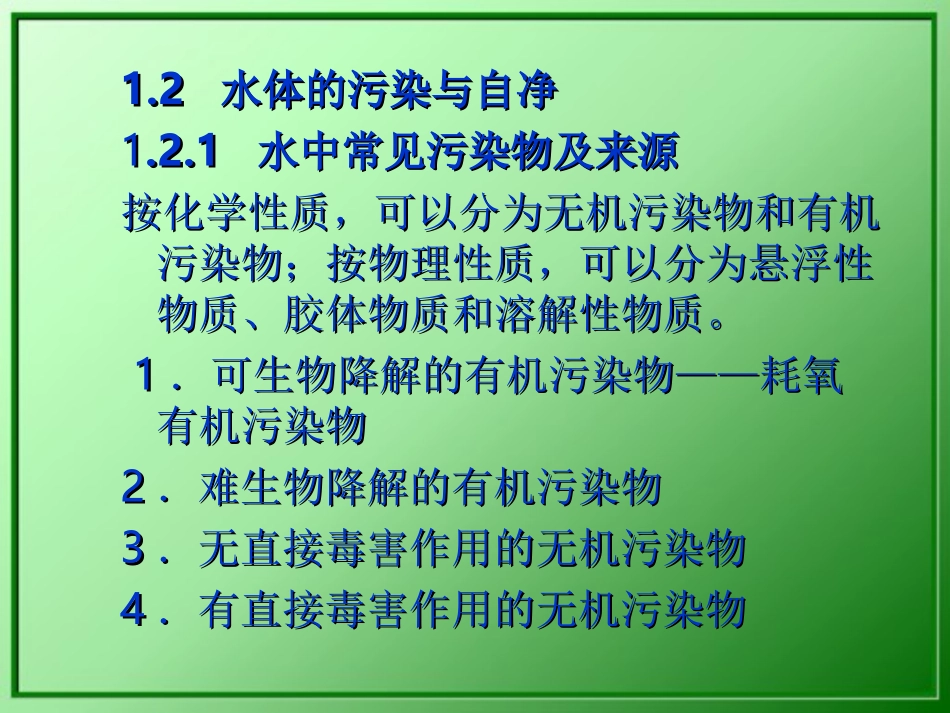 1.2　水体的污染与自净

1.2.1　水中常见污染物及来源

按化学性质，可以分为无机污染物和有机污染物；按物理性质，可以分为悬浮性物质、胶体物质和溶解性物质。

1．可生物降解的有机污染物——耗氧有机污染物

2．难生物降解的有机污染物

3．无直接毒害作用的无机污染物

4．有直接毒害作用的无机污染物